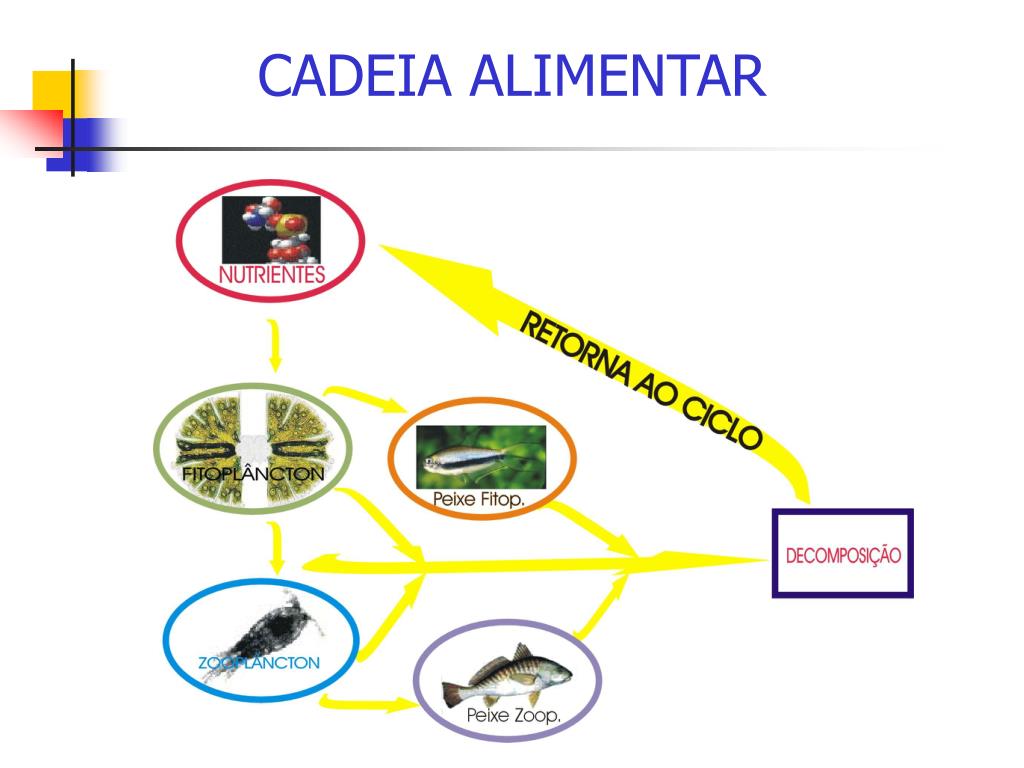 CADEIA ALIMENTAR

NUTRIENTES

RETORNA AO CICLO

FITOPLÂNCTON

Peixe Fitop.

DECOMPOSIÇÃO

ZOOPLÂNCTON

Peixe Zoop.